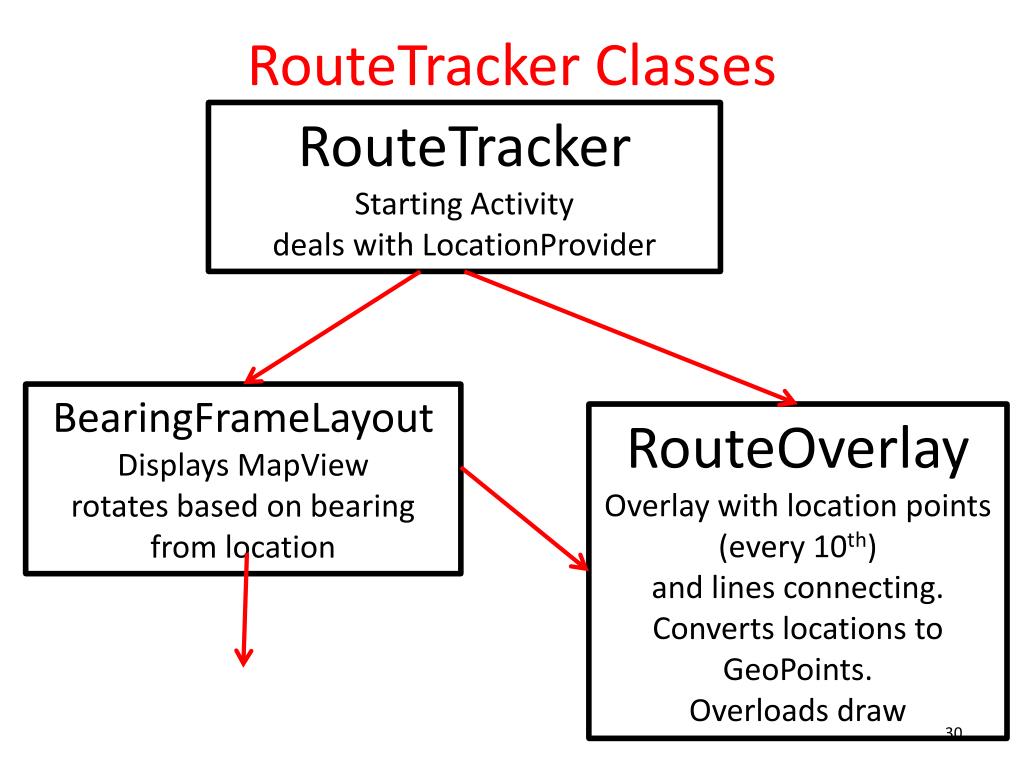 RouteTracker Classes

RouteTracker
Starting Activity
deals with LocationProvider

BearingFrameLayout
Displays MapView
rotates based on bearing from location

RouteOverlay
Overlay with location points (every 10$^{th}$)
and lines connecting.
Converts locations to GeoPoints.
Overloads draw

30